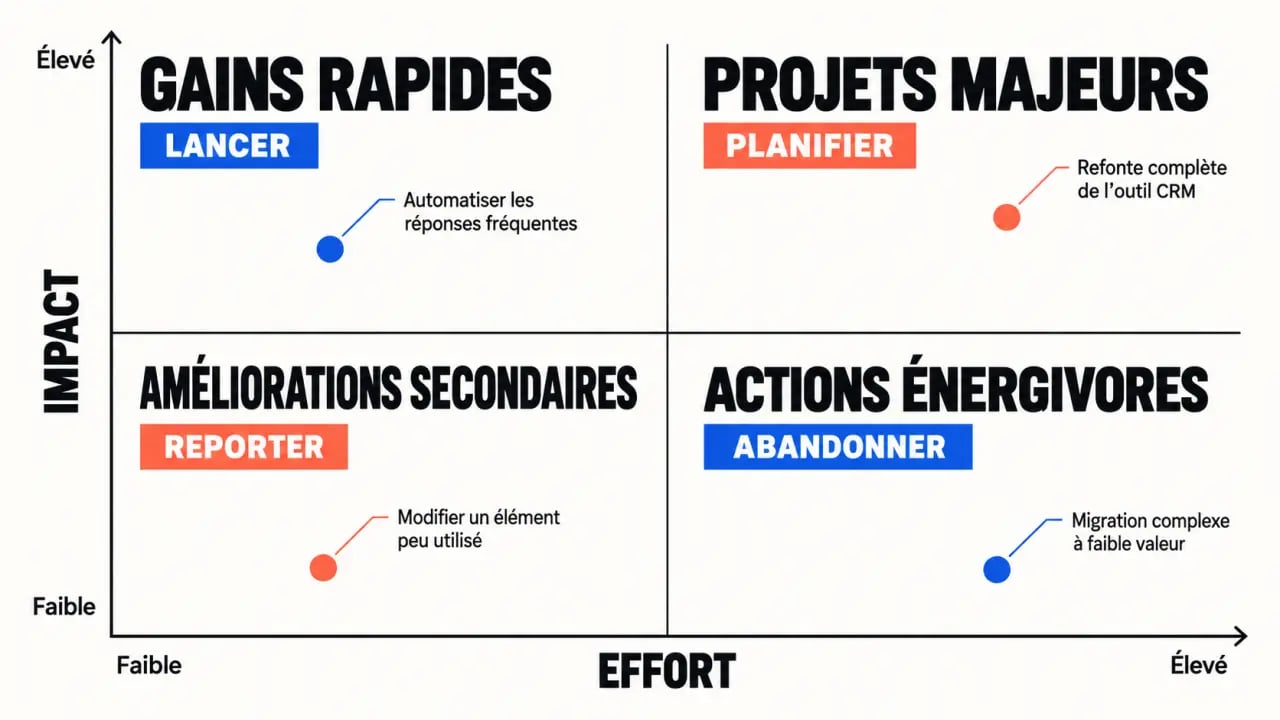 Élevé

IMPACT

Faible

GAINS RAPIDES

LANCER

Automatiser les réponses fréquentes

PROJETS MAJEURS

PLANIFIER

Refonte complète de l'outil CRM

AMÉLIORATIONS SECONDAIRES

REPORTER

Modifier un élément peu utilisé

ACTIONS ÉNERGIVORES

ABANDONNER

Migration complexe à faible valeur

Faible

EFFORT

Élevé